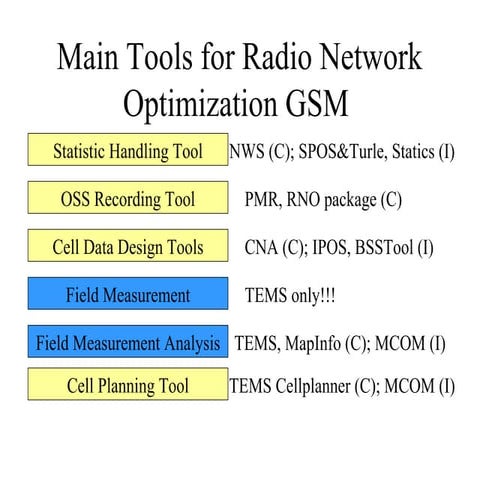 Main Tools for Radio Network Optimization GSM

Statistic Handling Tool NWS (C); SPOS&Turle, Statics (I)

OSS Recording Tool PMR, RNO package (C)

Cell Data Design Tools CNA (C); IPOS, BSSTool (I)

Field Measurement TEMS only!!!

Field Measurement Analysis TEMS, MapInfo (C); MCOM (I)

Cell Planning Tool TEMS Cellplanner (C); MCOM (I)